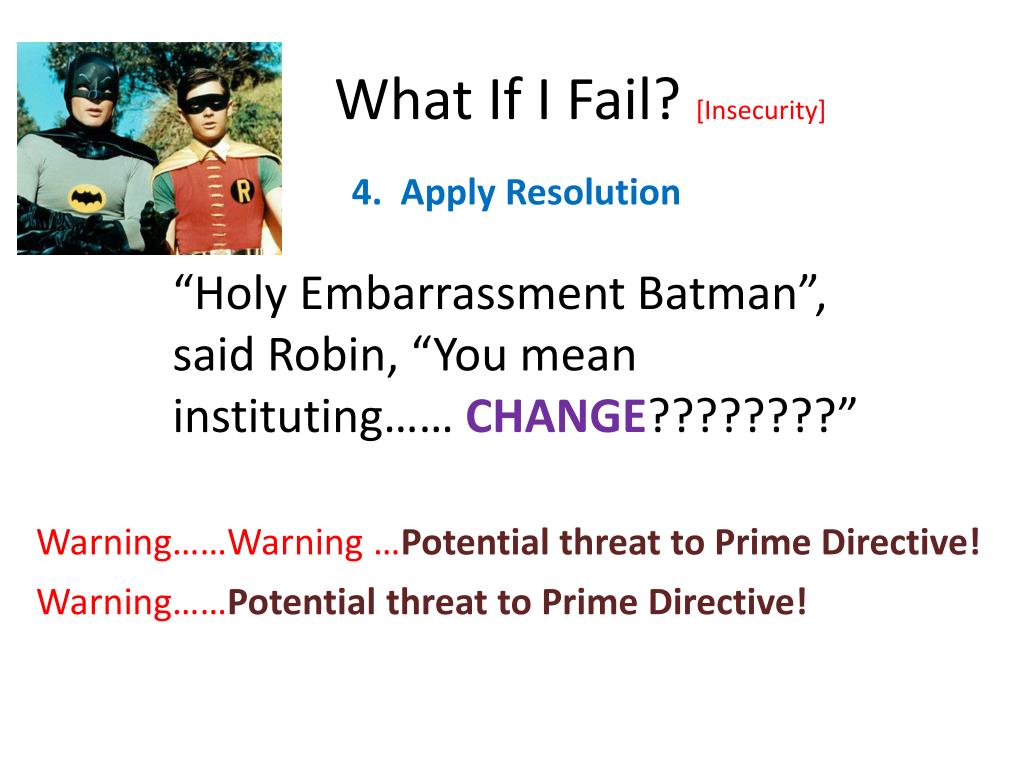 What If I Fail? [Insecurity]

4. Apply Resolution

“Holy Embarrassment Batman”, said Robin, “You mean instituting…… CHANGE????????”

Warning……Warning …Potential threat to Prime Directive!

Warning……Potential threat to Prime Directive!